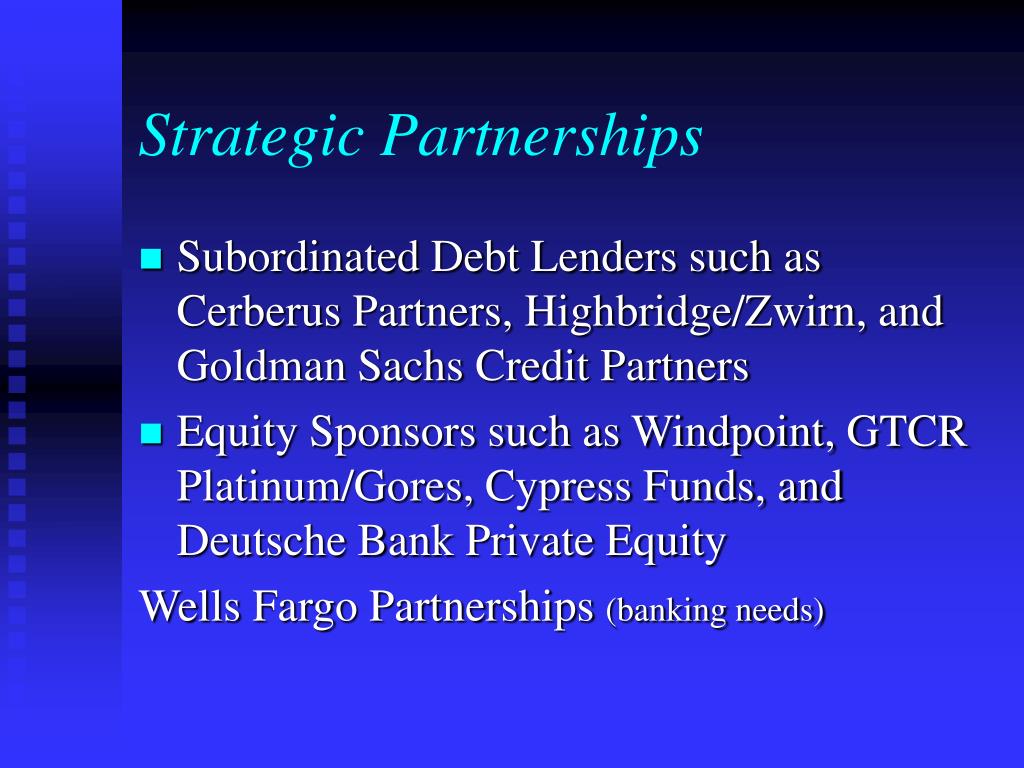 Strategic Partnerships

- Subordinated Debt Lenders such as Cerberus Partners, Highbridge/Zwirn, and Goldman Sachs Credit Partners
- Equity Sponsors such as Windpoint, GTCR Platinum/Gores, Cypress Funds, and Deutsche Bank Private Equity

Wells Fargo Partnerships (banking needs)